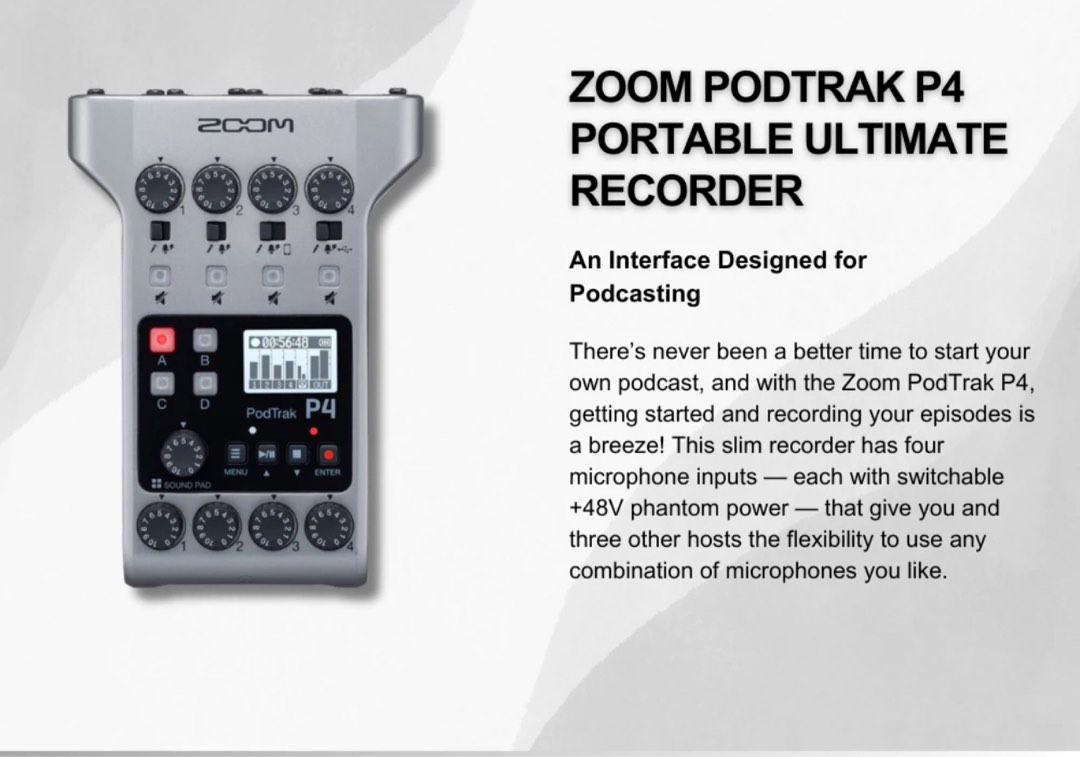 ZOOM

1 2 3 4

A B C D

00:56:48

PodTrak P4

MENU ENTER

SOUND PAD

1 2 3 4

ZOOM PODTRAK P4 PORTABLE ULTIMATE RECORDER

An Interface Designed for Podcasting

There's never been a better time to start your own podcast, and with the Zoom PodTrak P4, getting started and recording your episodes is a breeze! This slim recorder has four microphone inputs — each with switchable +48V phantom power — that give you and three other hosts the flexibility to use any combination of microphones you like.